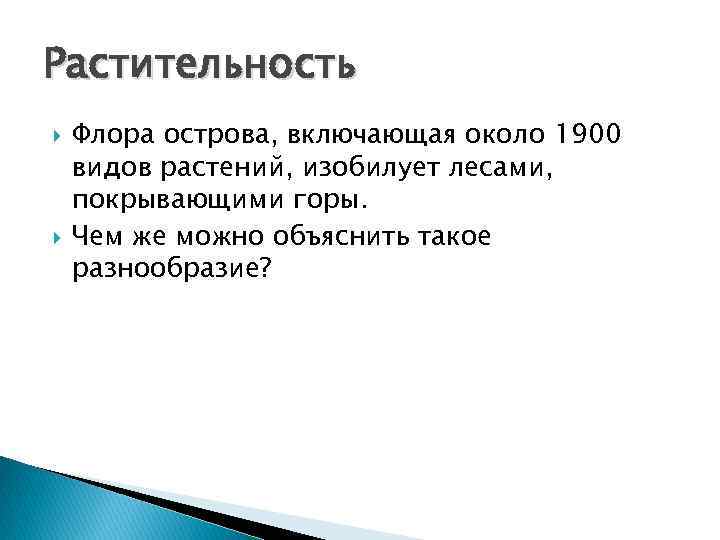 Растительность

Флора острова, включающая около 1900 видов растений, изобилует лесами, покрывающими горы.

Чем же можно объяснить такое разнообразие?